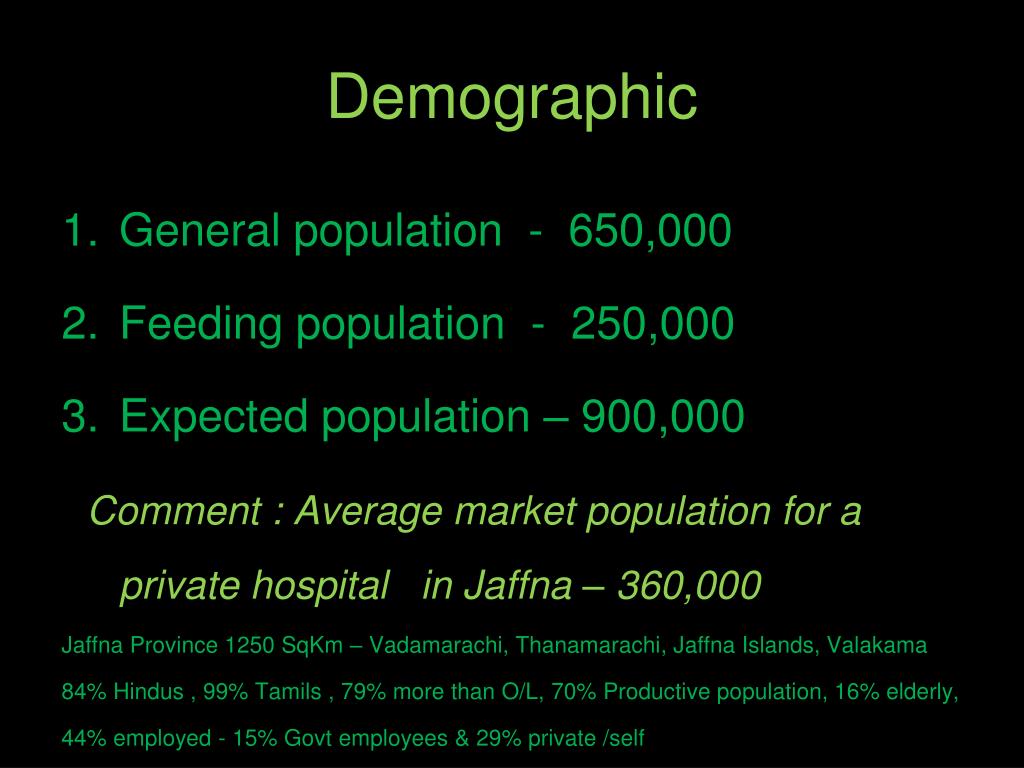 Demographic

1. General population - 650,000
2. Feeding population - 250,000
3. Expected population – 900,000

Comment : Average market population for a private hospital in Jaffna – 360,000

Jaffna Province 1250 SqKm – Vadamarachi, Thanamarachi, Jaffna Islands, Valakama

84% Hindus , 99% Tamils , 79% more than O/L, 70% Productive population, 16% elderly,

44% employed - 15% Govt employees & 29% private /self